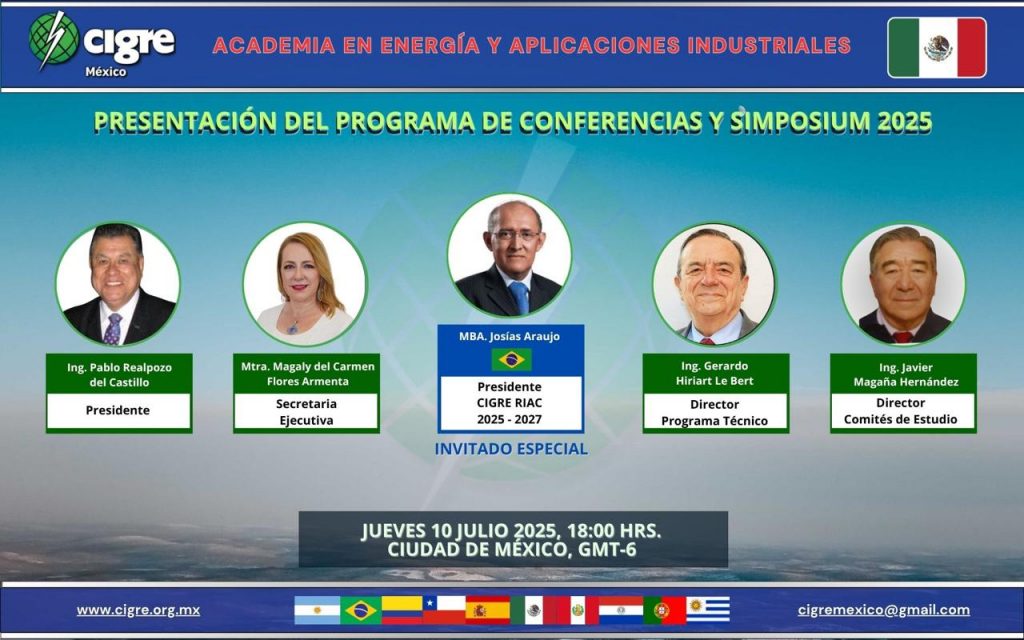 cigre
México

ACADEMIA EN ENERGÍA Y APLICACIONES INDUSTRIALES

PRESENTACIÓN DEL PROGRAMA DE CONFERENCIAS Y SIMPOSIUM 2025

Ing. Pablo Realpozo del Castillo
Presidente

Mtra. Magaly del Carmen Flores Armenta
Secretaria Ejecutiva

MBA. Josías Araujo
Presidente CIGRE RIAC 2025 - 2027
INVITADO ESPECIAL

Ing. Gerardo Hiriart Le Bert
Director Programa Técnico

Ing. Javier Magaña Hernández
Director Comités de Estudio

JUEVES 10 JULIO 2025, 18:00 HRS.
CIUDAD DE MÉXICO, GMT-6

www.cigre.org.mx

cigremexico@gmail.com